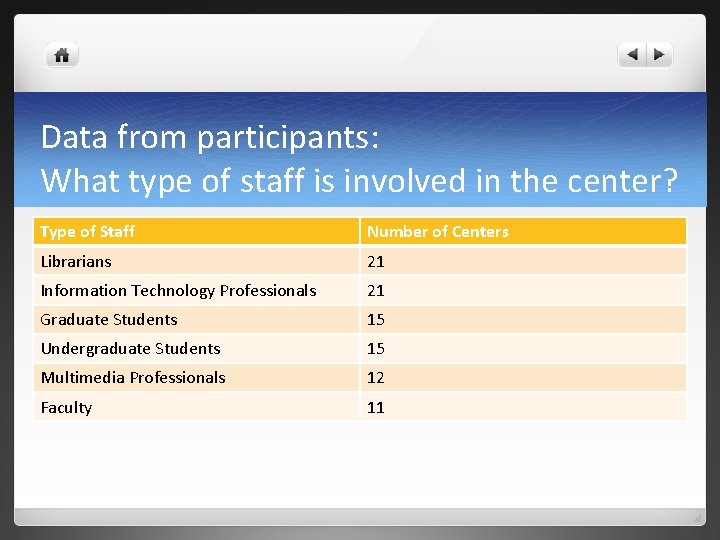 Data from participants:
What type of staff is involved in the center?

| Type of Staff | Number of Centers |
|---|---|
| Librarians | 21 |
| Information Technology Professionals | 21 |
| Graduate Students | 15 |
| Undergraduate Students | 15 |
| Multimedia Professionals | 12 |
| Faculty | 11 |